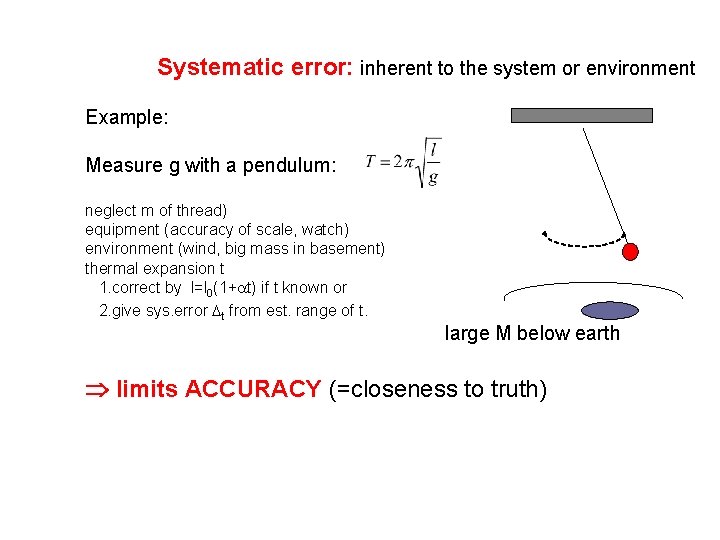 Systematic error: inherent to the system or environment

Example:

Measure g with a pendulum: $T = 2\pi\sqrt{\frac{l}{g}}$

neglect m of thread)
equipment (accuracy of scale, watch)
environment (wind, big mass in basement)
thermal expansion t
1.correct by $l=l_0(1+\alpha t)$ if t known or
2.give sys.error $\Delta_t$ from est. range of t.

large M below earth

$\Rightarrow$ limits ACCURACY (=closeness to truth)